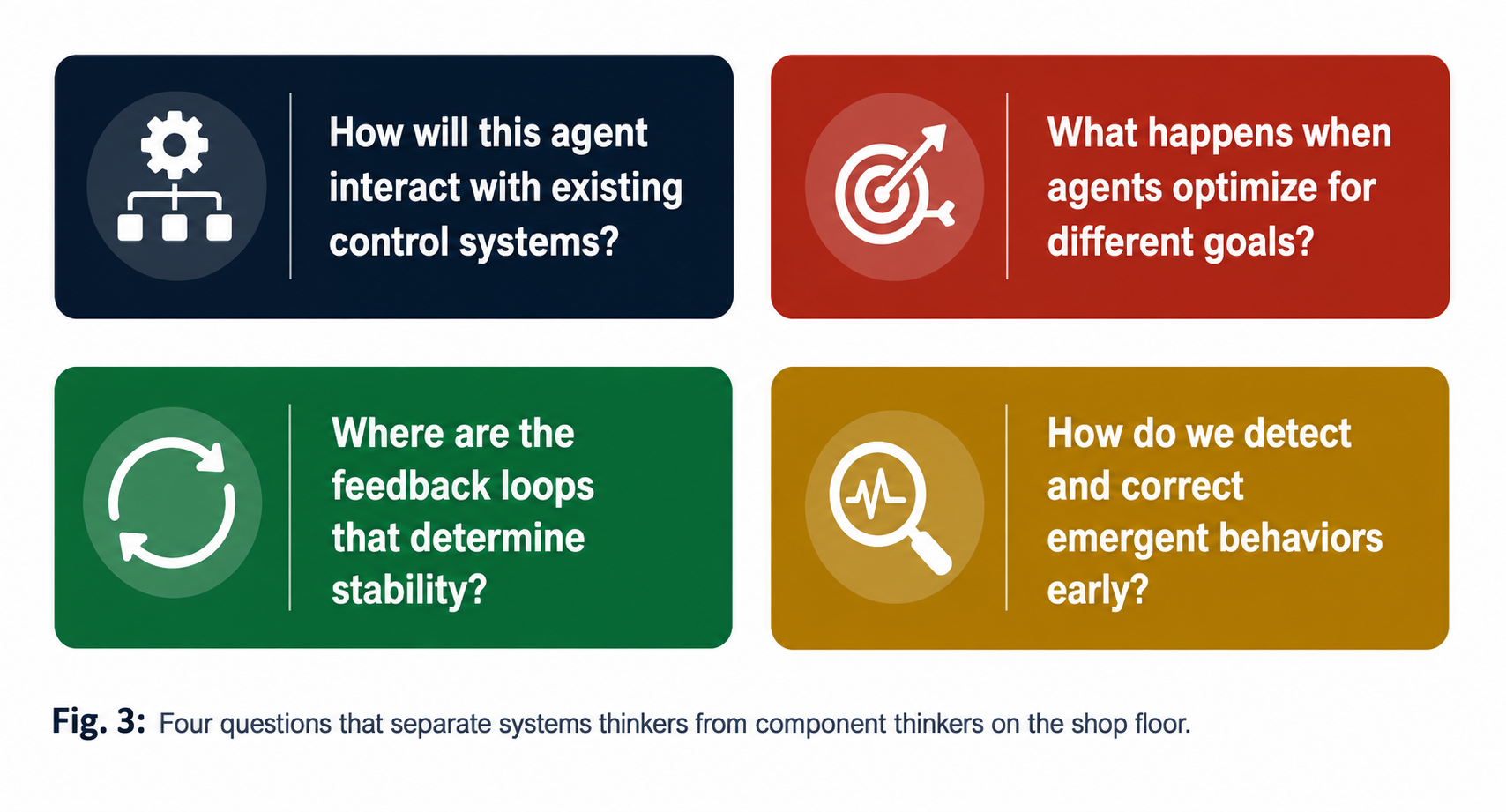 How will this agent interact with existing control systems?

What happens when agents optimize for different goals?

Where are the feedback loops that determine stability?

How do we detect and correct emergent behaviors early?

Fig. 3: Four questions that separate systems thinkers from component thinkers on the shop floor.